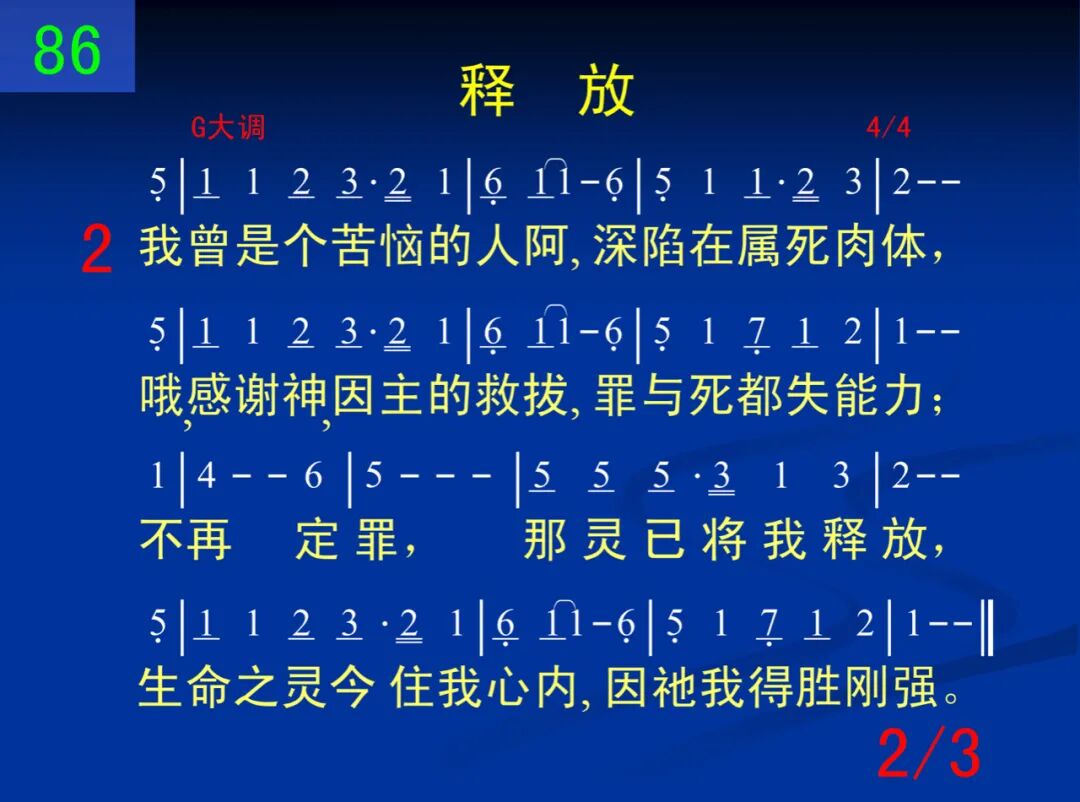 86

释 放

G大调 4/4

5 | 1 1 2 3·2 1 | 6 1 1 - 6 | 5 1 1·2 3 | 2 - -

2 我曾是个苦恼的人阿, 深陷在属死肉体,

5 | 1 1 2 3·2 1 | 6 1 1 - 6 | 5 1 7 1 2 | 1 - -

哦,感谢神,因主的救拔, 罪与死都失能力;

1 | 4 - - 6 | 5 - - - | 5 5 5·3 1 3 | 2 - -

不再 定罪, 那灵已将我释放,

5 | 1 1 2 3·2 1 | 6 1 1 - 6 | 5 1 7 1 2 | 1 - - ‖

生命之灵今 住我心内, 因祂我得胜刚强。

2/3